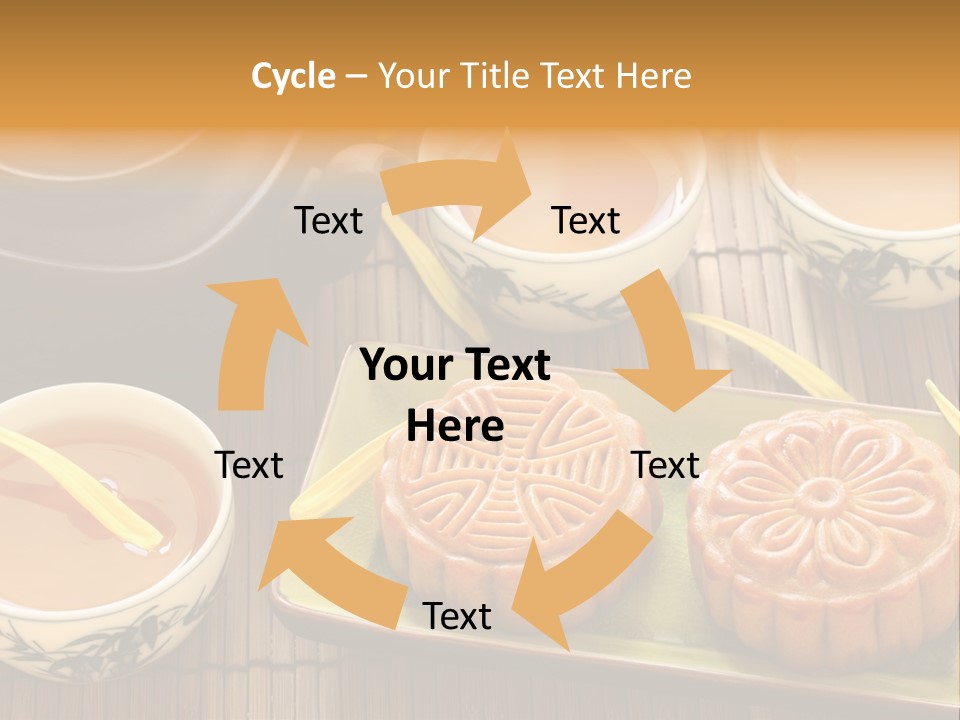 Cycle – Your Title Text Here

Text

Text

Your Text Here

Text

Text

Text